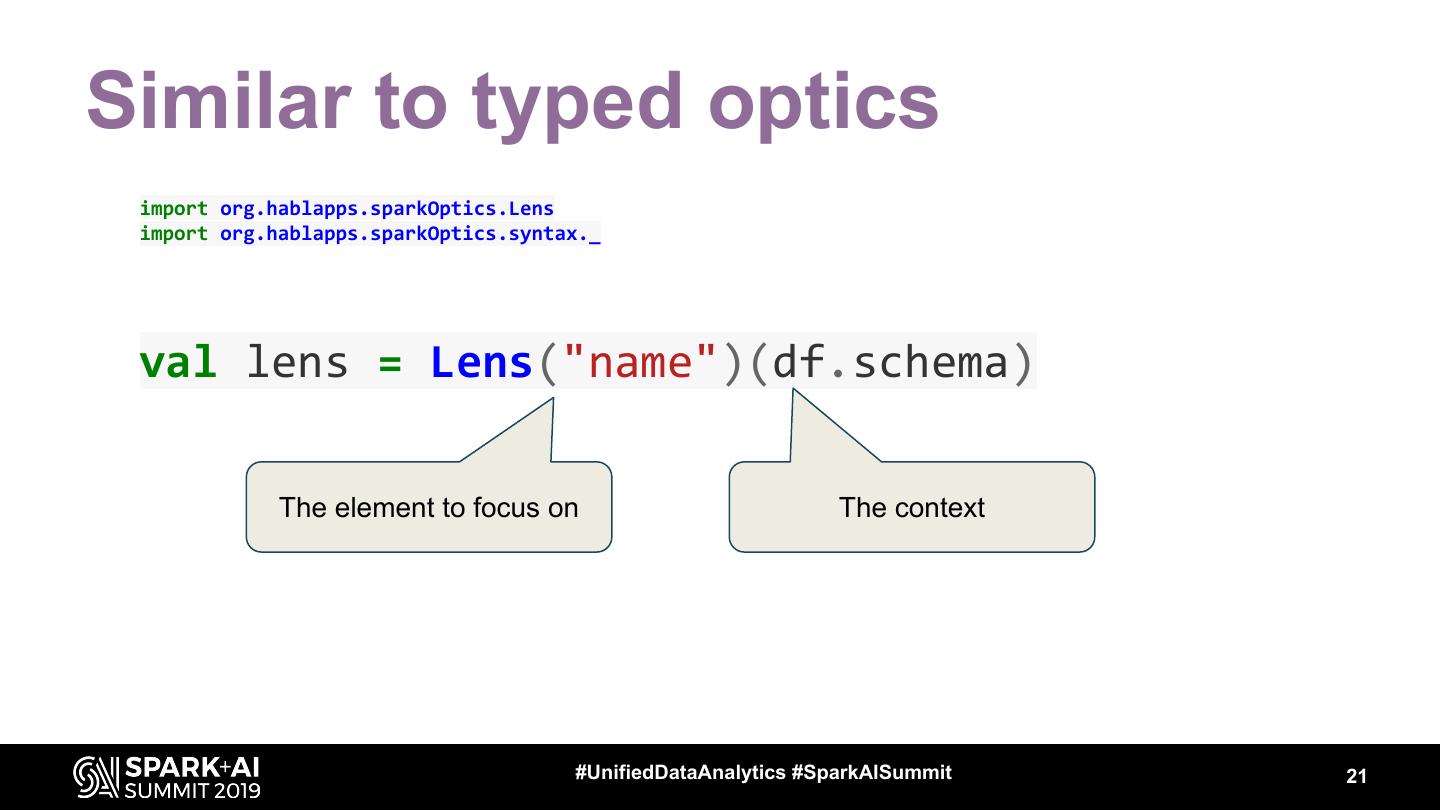 Similar to typed optics

import org.hablapps.sparkOptics.Lens
import org.hablapps.sparkOptics.syntax._

val lens = Lens("name")(df.schema)

The element to focus on

The context

SPARK+AI SUMMIT 2019

#UnifiedDataAnalytics #SparkAISummit

21